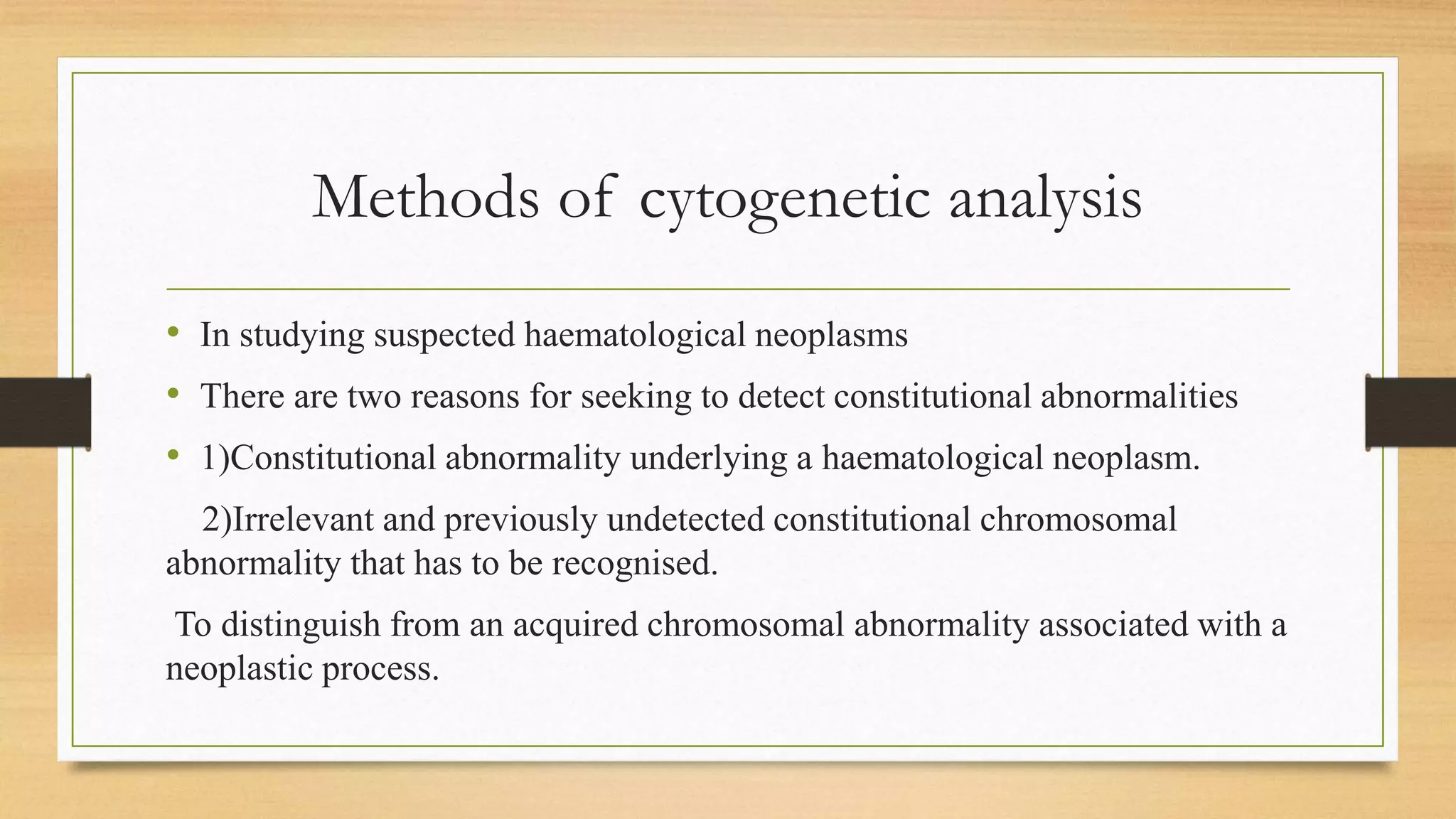 Methods of cytogenetic analysis

• In studying suspected haematological neoplasms

• There are two reasons for seeking to detect constitutional abnormalities

• 1)Constitutional abnormality underlying a haematological neoplasm.

2)Irrelevant and previously undetected constitutional chromosomal abnormality that has to be recognised.

To distinguish from an acquired chromosomal abnormality associated with a neoplastic process.